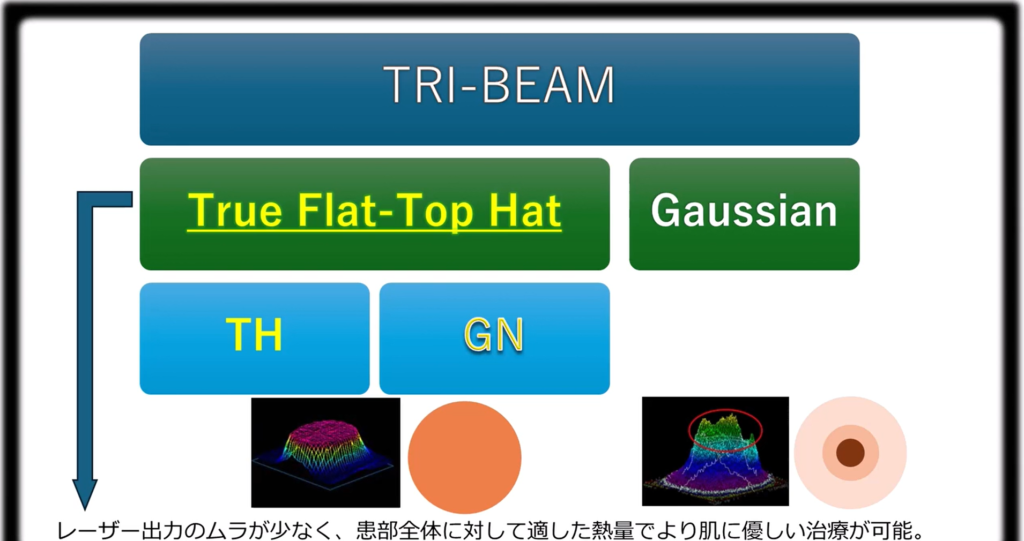 TRI-BEAM

True Flat-Top Hat

Gaussian

TH

GN

レーザー出力のムラが少なく、患部全体に対して適した熱量でより肌に優しい治療が可能。